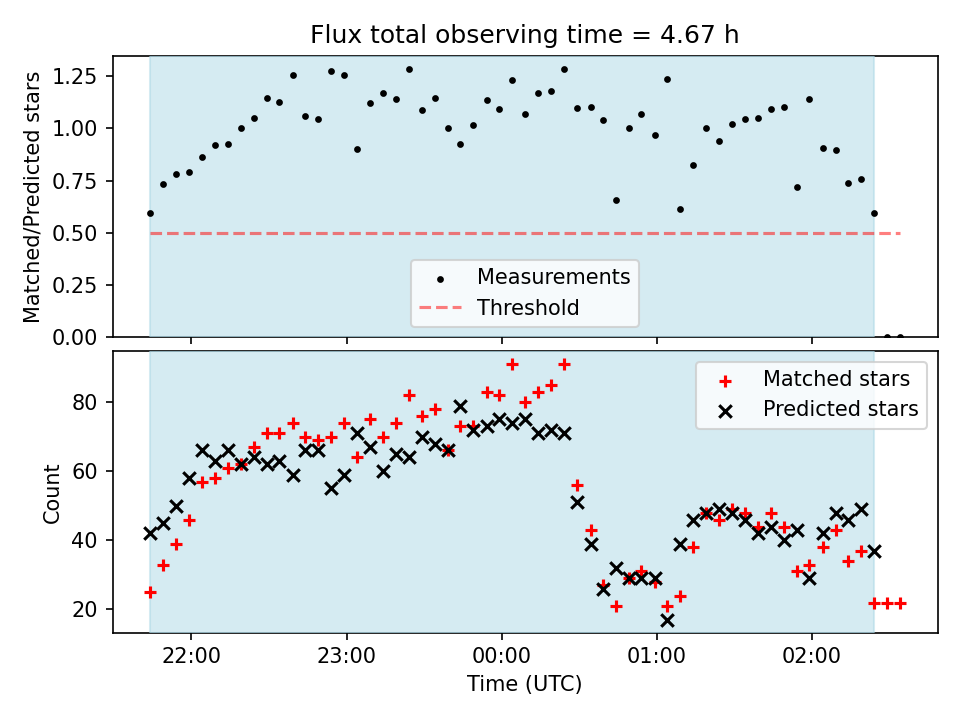 Flux total observing time = 4.67 h

Matched/Predicted stars

1.25
1.00
0.75
0.50
0.25
0.00

Measurements
Threshold

Count

80
60
40
20

Matched stars
Predicted stars

22:00
23:00
00:00
01:00
02:00

Time (UTC)